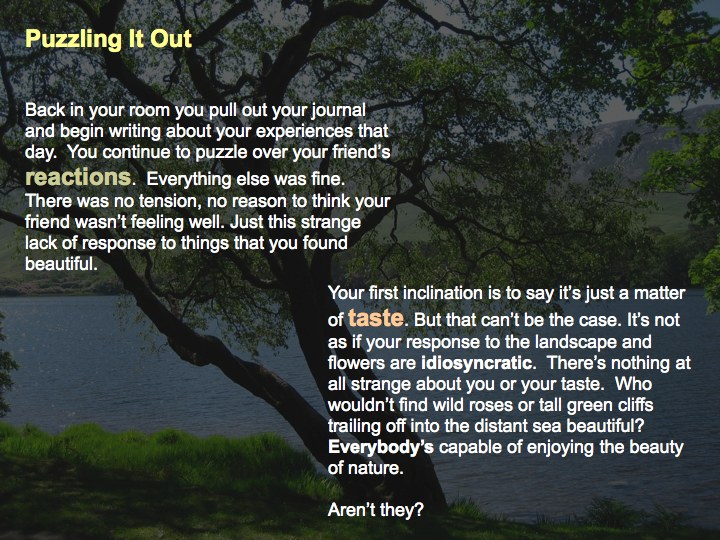 Puzzling It Out

Back in your room you pull out your journal and begin writing about your experiences that day. You continue to puzzle over your friend's reactions. Everything else was fine. There was no tension, no reason to think your friend wasn't feeling well. Just this strange lack of response to things that you found beautiful.

Your first inclination is to say it's just a matter of taste. But that can't be the case. It's not as if your response to the landscape and flowers are idiosyncratic. There's nothing at all strange about you or your taste. Who wouldn't find wild roses or tall green cliffs trailing off into the distant sea beautiful? Everybody's capable of enjoying the beauty of nature.

Aren't they?